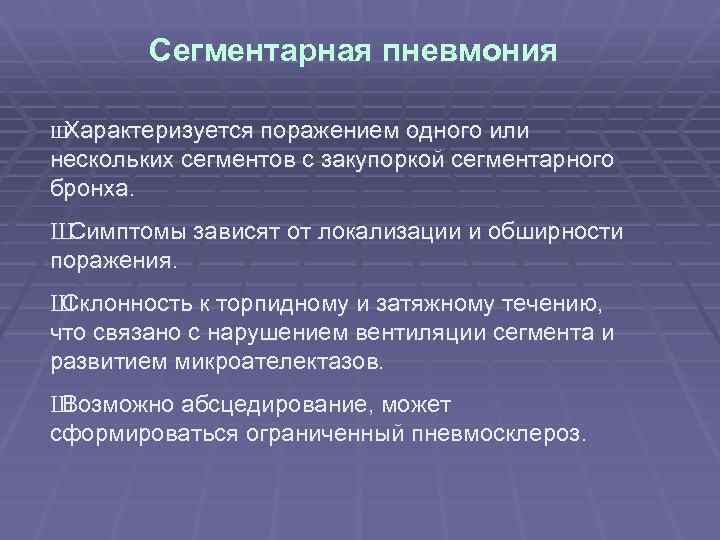 Сегментарная пневмония

ШХарактеризуется поражением одного или нескольких сегментов с закупоркой сегментарного бронха.

ШСимптомы зависят от локализации и обширности поражения.

ШСклонность к торпидному и затяжному течению, что связано с нарушением вентиляции сегмента и развитием микроателектазов.

ШВозможно абсцедирование, может сформироваться ограниченный пневмосклероз.